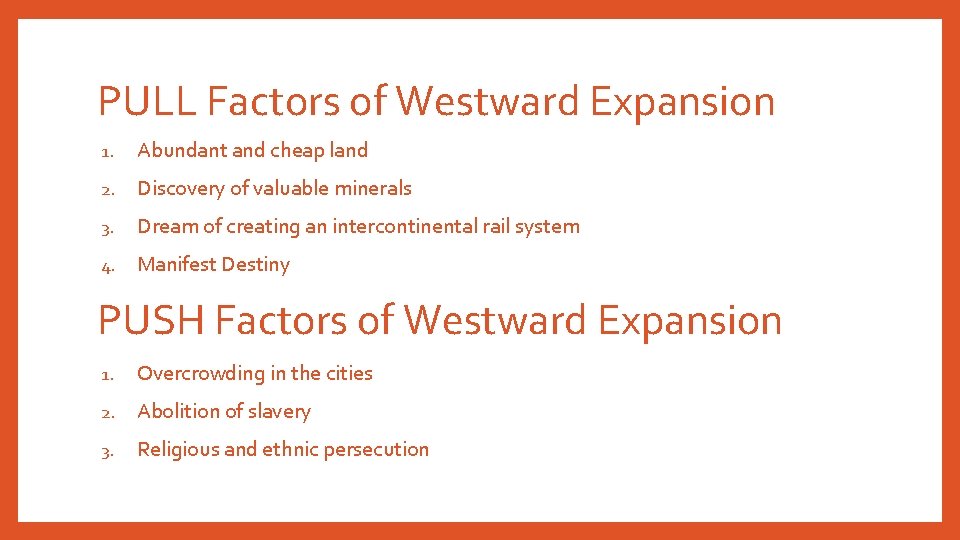 PULL Factors of Westward Expansion

1. Abundant and cheap land
2. Discovery of valuable minerals
3. Dream of creating an intercontinental rail system
4. Manifest Destiny

PUSH Factors of Westward Expansion

1. Overcrowding in the cities
2. Abolition of slavery
3. Religious and ethnic persecution